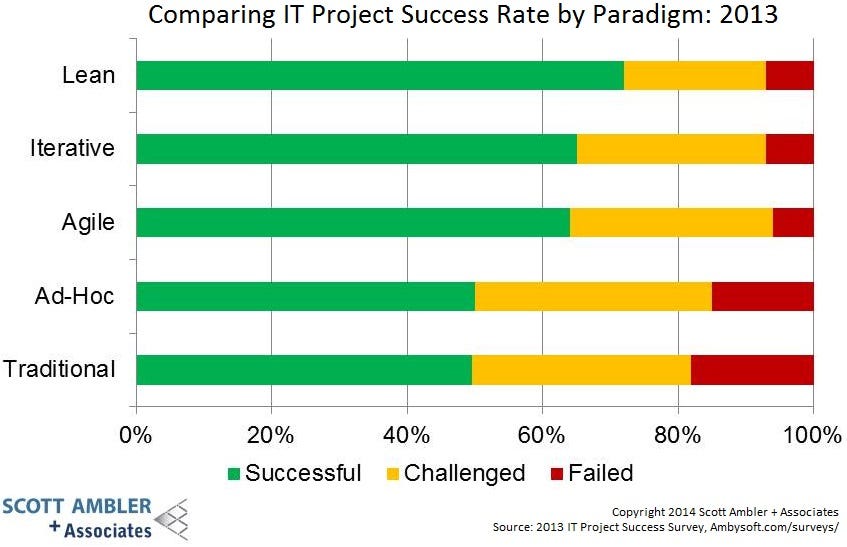 Comparing IT Project Success Rate by Paradigm: 2013

Lean

Iterative

Agile

Ad-Hoc

Traditional

0%
20%
40%
60%
80%
100%

Successful
Challenged
Failed

SCOTT AMBLER
+ Associates

Copyright 2014 Scott Ambler + Associates
Source: 2013 IT Project Success Survey, Ambysoft.com/surveys/